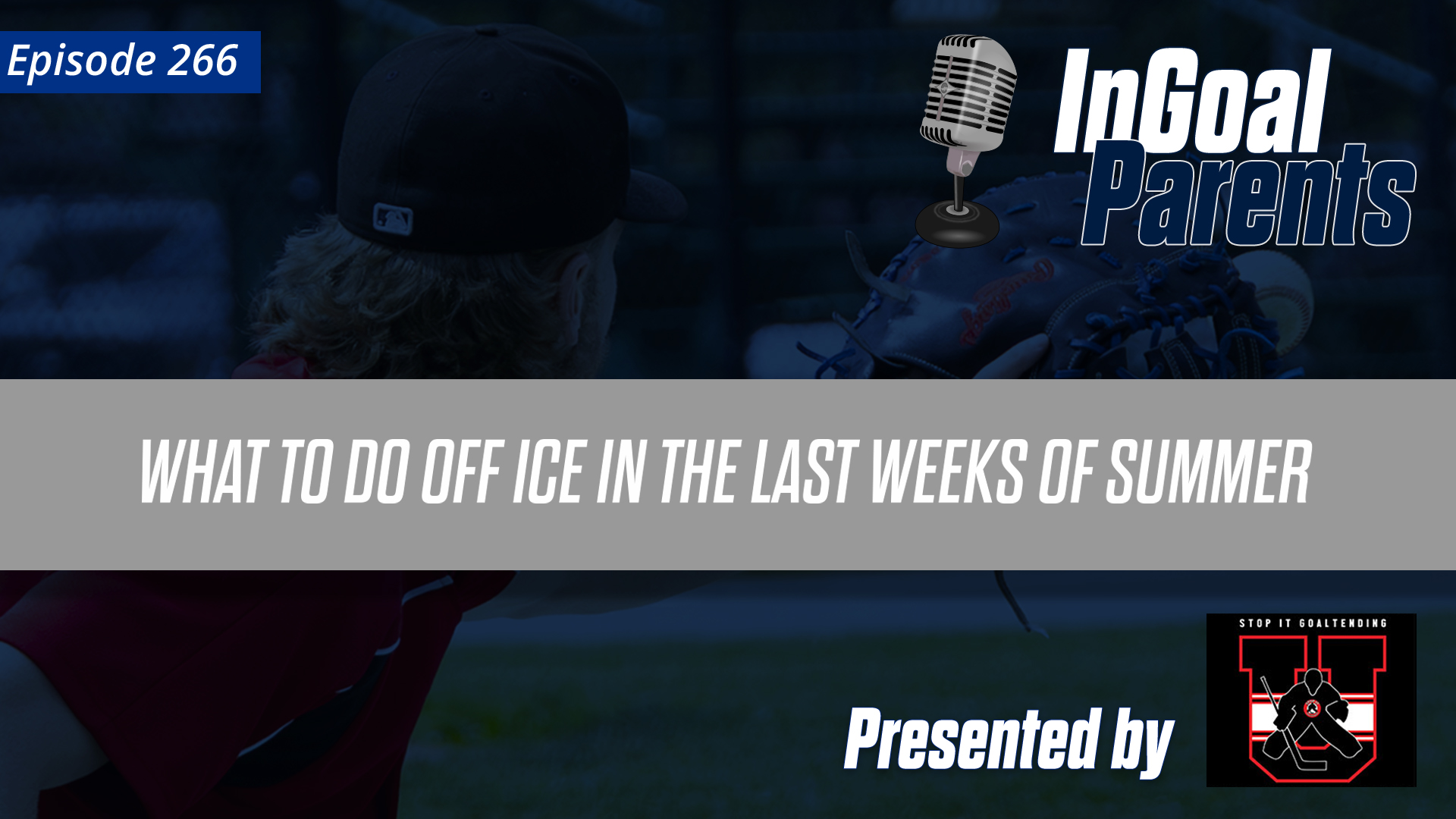 Episode 266

InGoal Parents

WHAT TO DO OFF ICE IN THE LAST WEEKS OF SUMMER

Presented by

STOP IT GOALTENDING
U